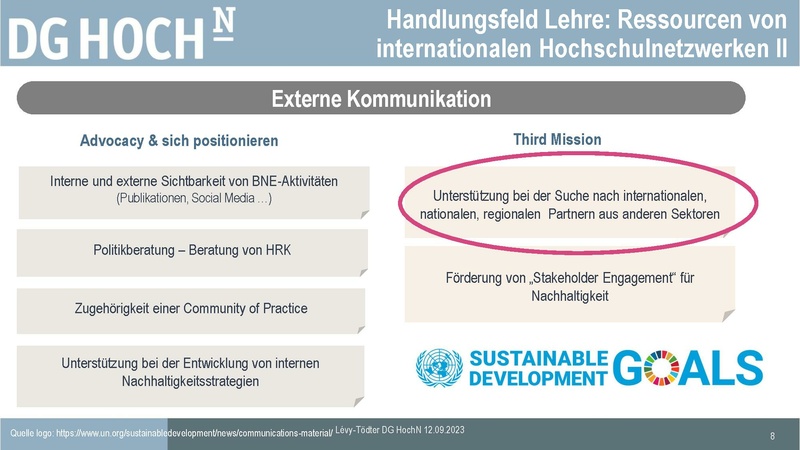 DG HOCH N

Handlungsfeld Lehre: Ressourcen von internationalen Hochschulnetzwerken II

Externe Kommunikation

Advocacy & sich positionieren

Interne und externe Sichtbarkeit von BNE-Aktivitäten (Publikationen, Social Media …)

Politikberatung – Beratung von HRK

Zugehörigkeit einer Community of Practice

Unterstützung bei der Entwicklung von internen Nachhaltigkeitsstrategien

Third Mission

Unterstützung bei der Suche nach internationalen, nationalen, regionalen Partnern aus anderen Sektoren

Förderung von „Stakeholder Engagement“ für Nachhaltigkeit

SUSTAINABLE DEVELOPMENT GOALS

Quelle logo: https://www.un.org/sustainabledevelopment/news/communications-material/ Lévy-Tödter DG HochN 12.09.2023

8